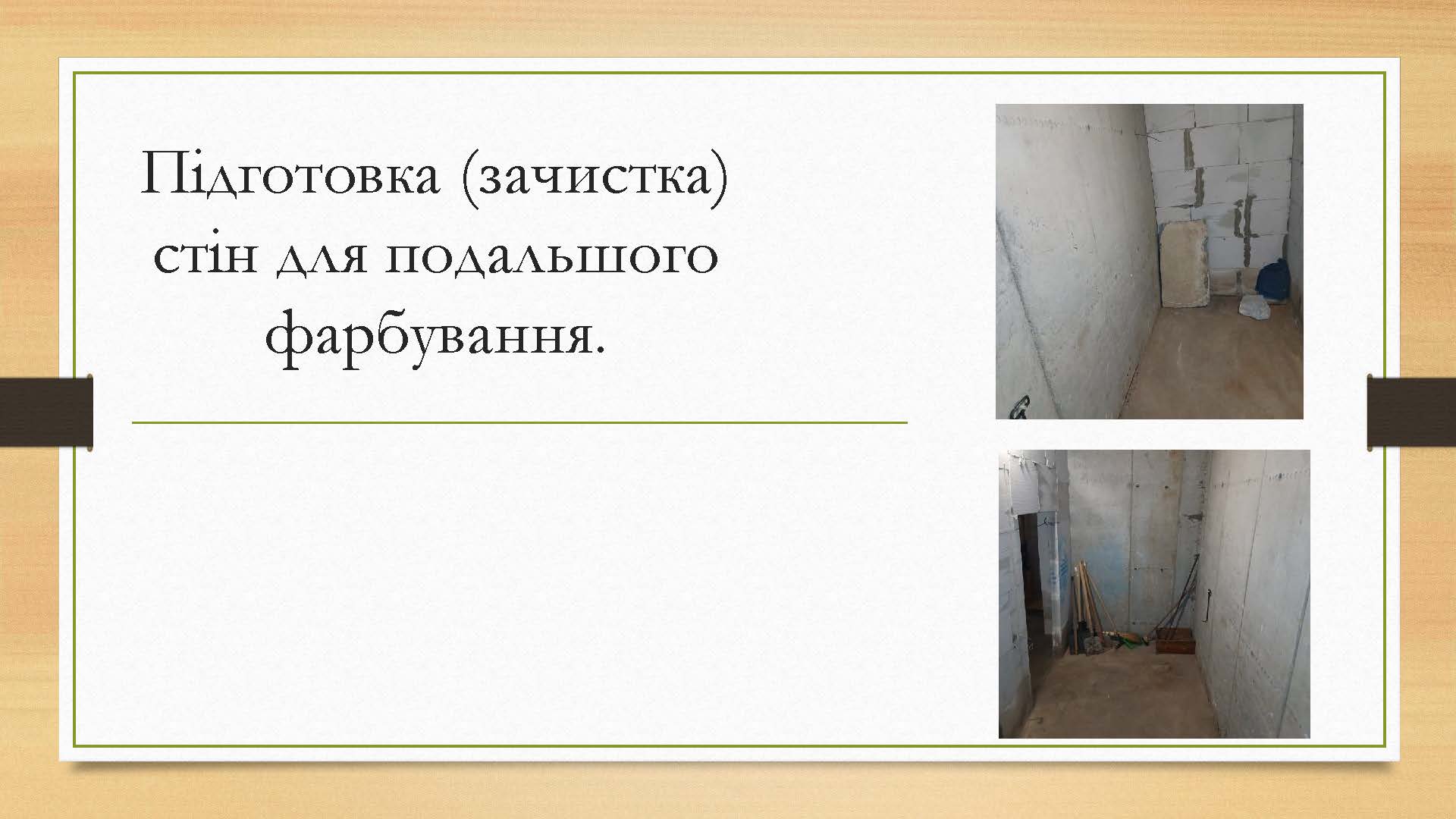 Підготовка (зачистка) стін для подальшого фарбування.